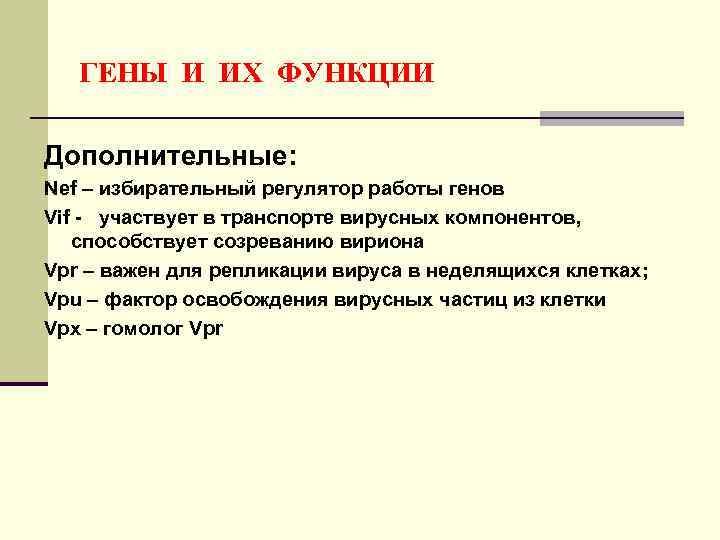 ГЕНЫ И ИХ ФУНКЦИИ

Дополнительные:

Nef – избирательный регулятор работы генов

Vif - участвует в транспорте вирусных компонентов, способствует созреванию вириона

Vpr – важен для репликации вируса в неделящихся клетках;

Vpu – фактор освобождения вирусных частиц из клетки

Vpx – гомолог Vpr